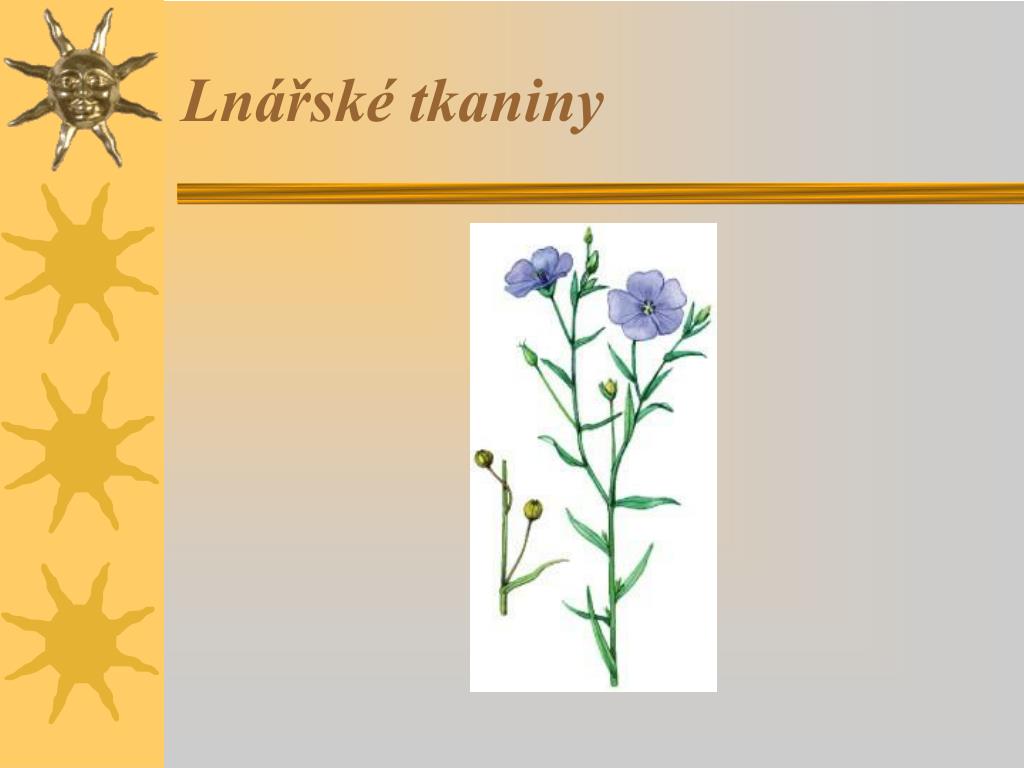 Lnářské tkaniny